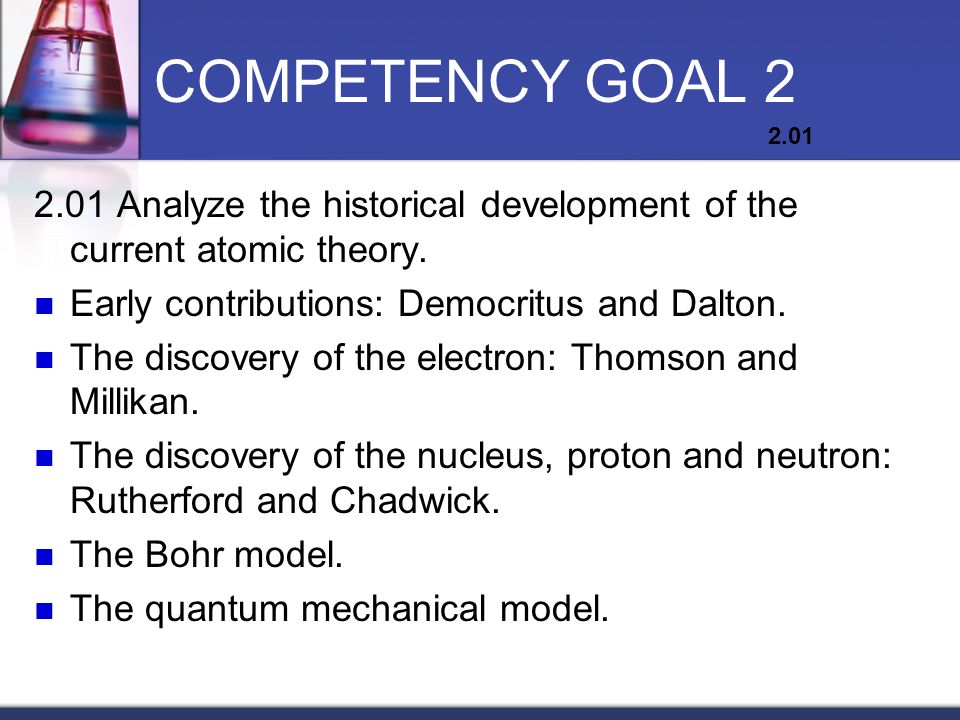 COMPETENCY GOAL 2

2.01

2.01 Analyze the historical development of the current atomic theory.

- Early contributions: Democritus and Dalton.
- The discovery of the electron: Thomson and Millikan.
- The discovery of the nucleus, proton and neutron: Rutherford and Chadwick.
- The Bohr model.
- The quantum mechanical model.